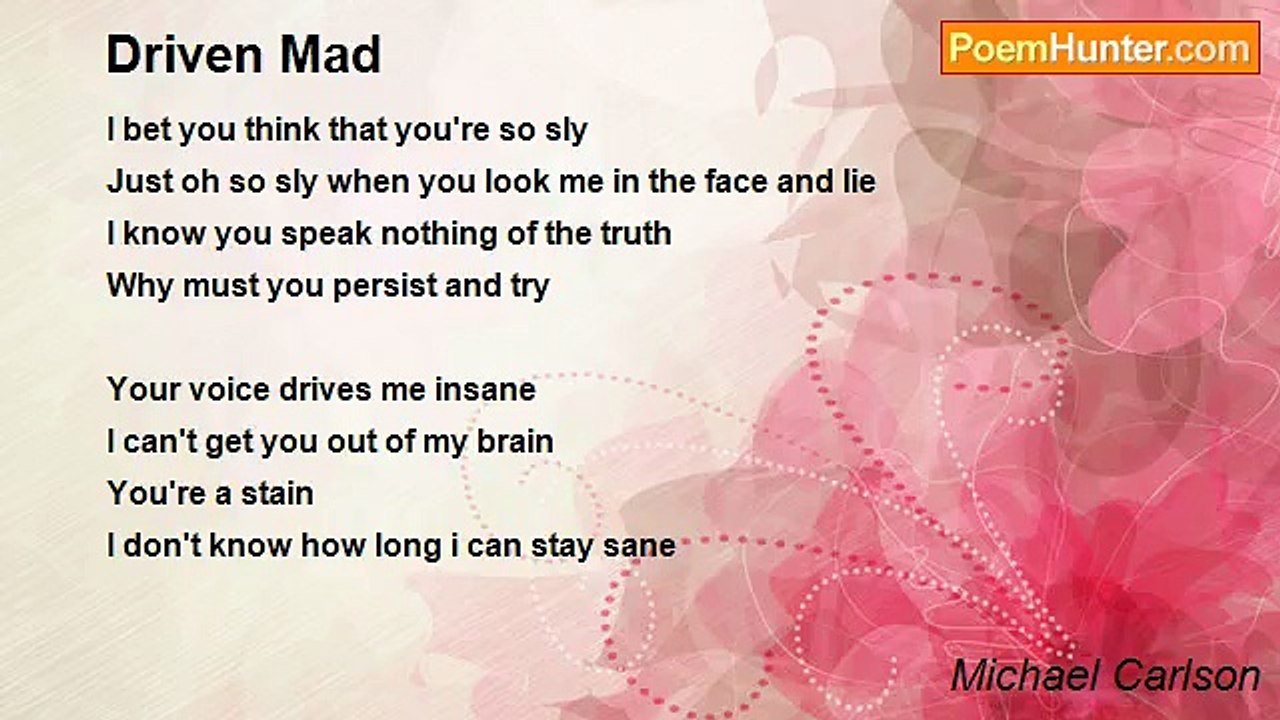 Driven Mad

PoemHunter.com

I bet you think that you're so sly
Just oh so sly when you look me in the face and lie
I know you speak nothing of the truth
Why must you persist and try

Your voice drives me insane
I can't get you out of my brain
You're a stain
I don't know how long i can stay sane

Michael Carlson